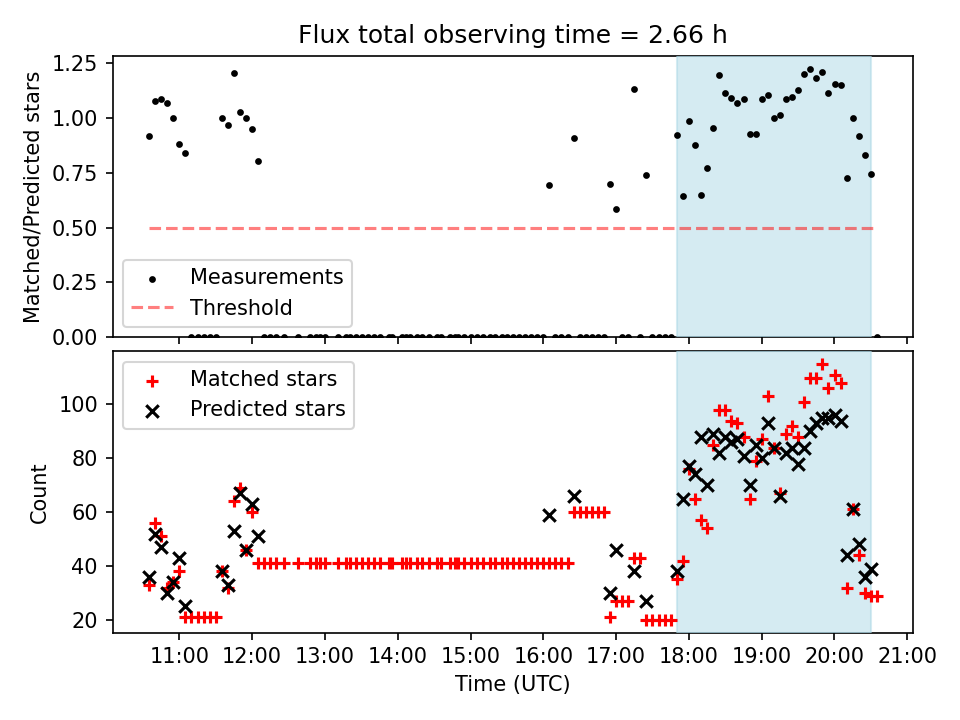 Flux total observing time = 2.66 h

Matched/Predicted stars

1.25
1.00
0.75
0.50
0.25
0.00

Measurements
Threshold

Count

100
80
60
40
20

Matched stars
Predicted stars

11:00 12:00 13:00 14:00 15:00 16:00 17:00 18:00 19:00 20:00 21:00

Time (UTC)